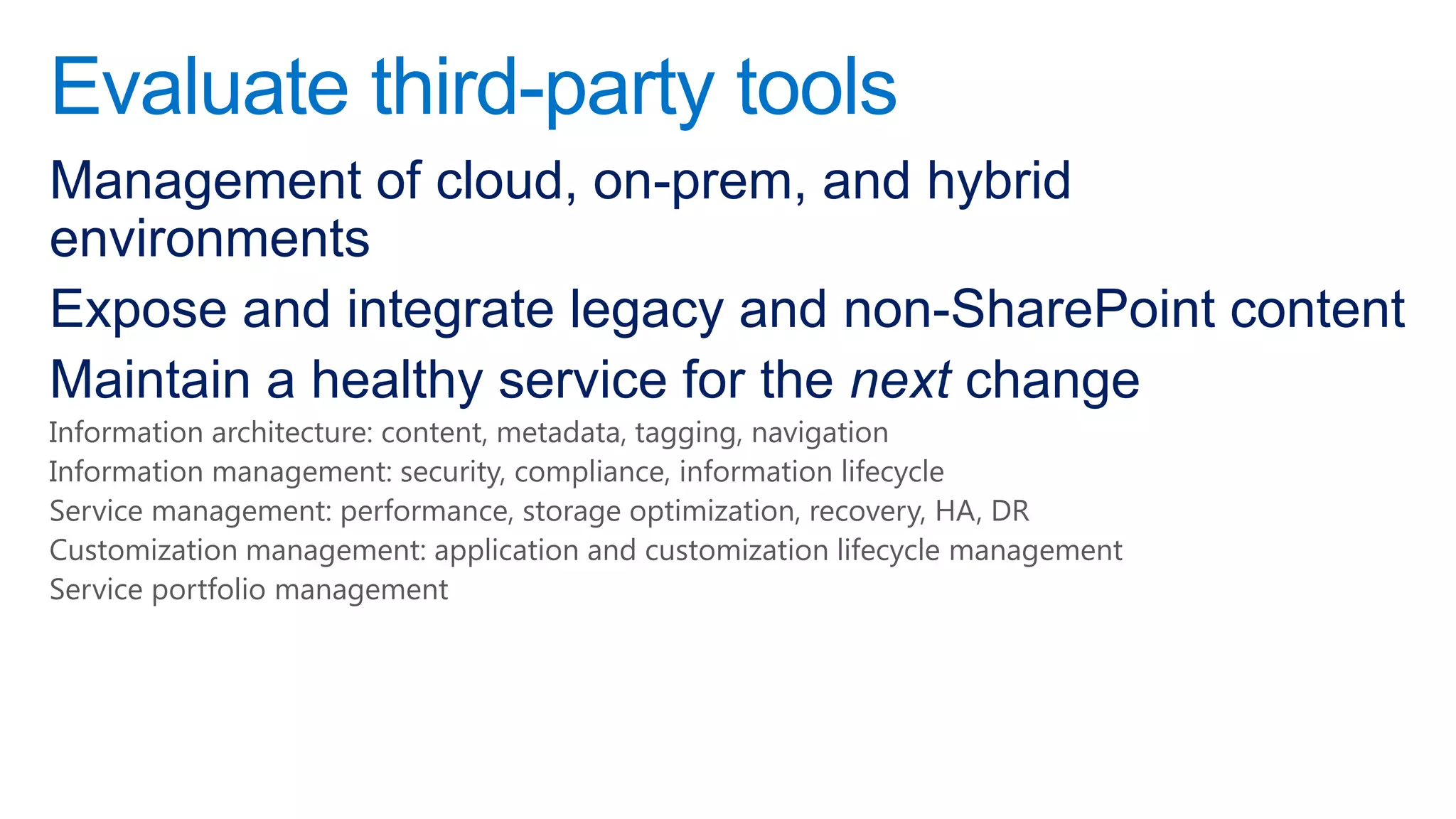 Evaluate third-party tools

Management of cloud, on-prem, and hybrid environments

Expose and integrate legacy and non-SharePoint content

Maintain a healthy service for the next change

Information architecture: content, metadata, tagging, navigation
Information management: security, compliance, information lifecycle
Service management: performance, storage optimization, recovery, HA, DR
Customization management: application and customization lifecycle management
Service portfolio management